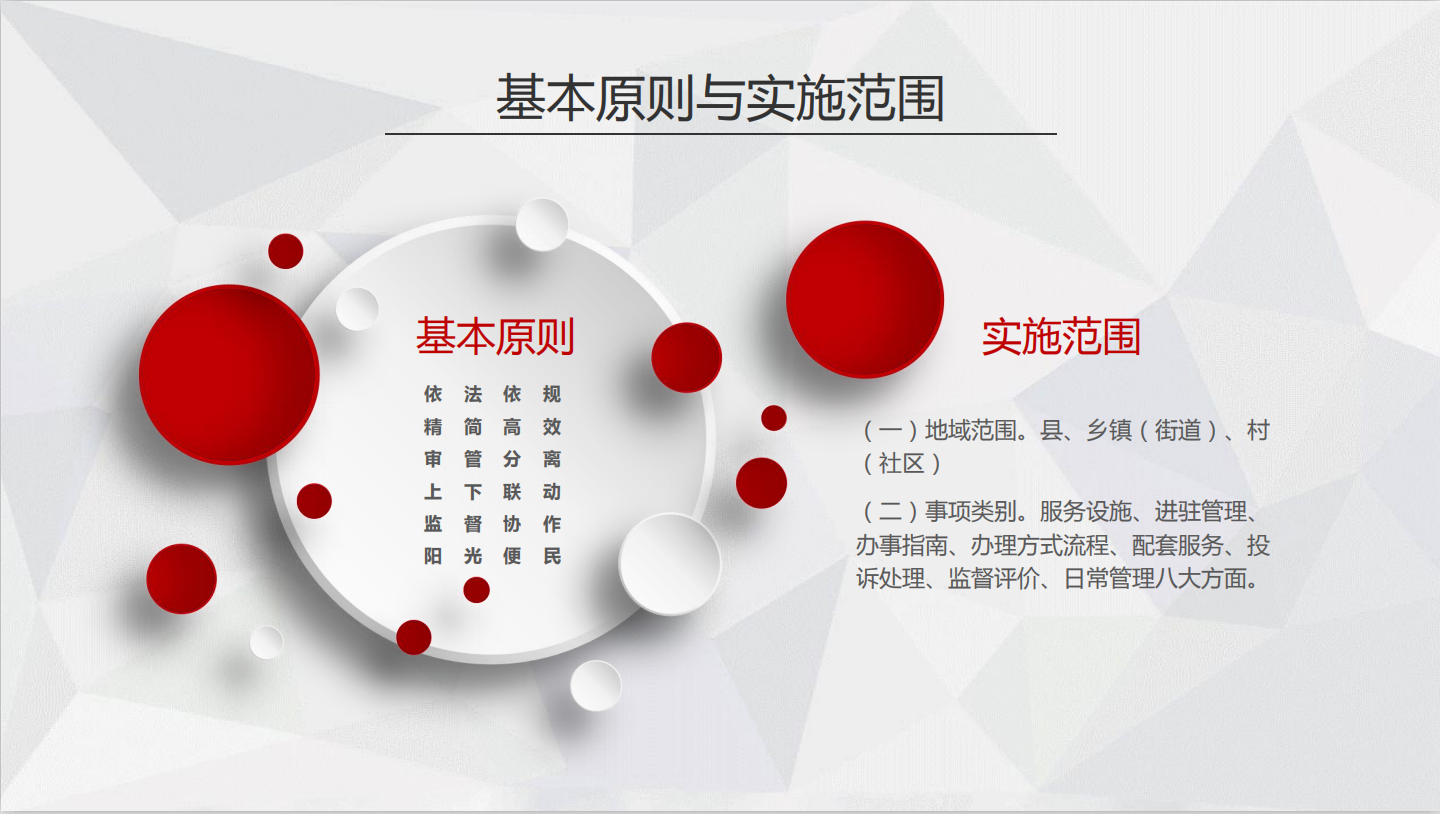 基本原则与实施范围

基本原则

依法依规
精简高效
审管分离
上下联动
监督协作
阳光便民

实施范围

（一）地域范围。县、乡镇（街道）、村（社区）

（二）事项类别。服务设施、进驻管理、办事指南、办理方式流程、配套服务、投诉处理、监督评价、日常管理八大方面。